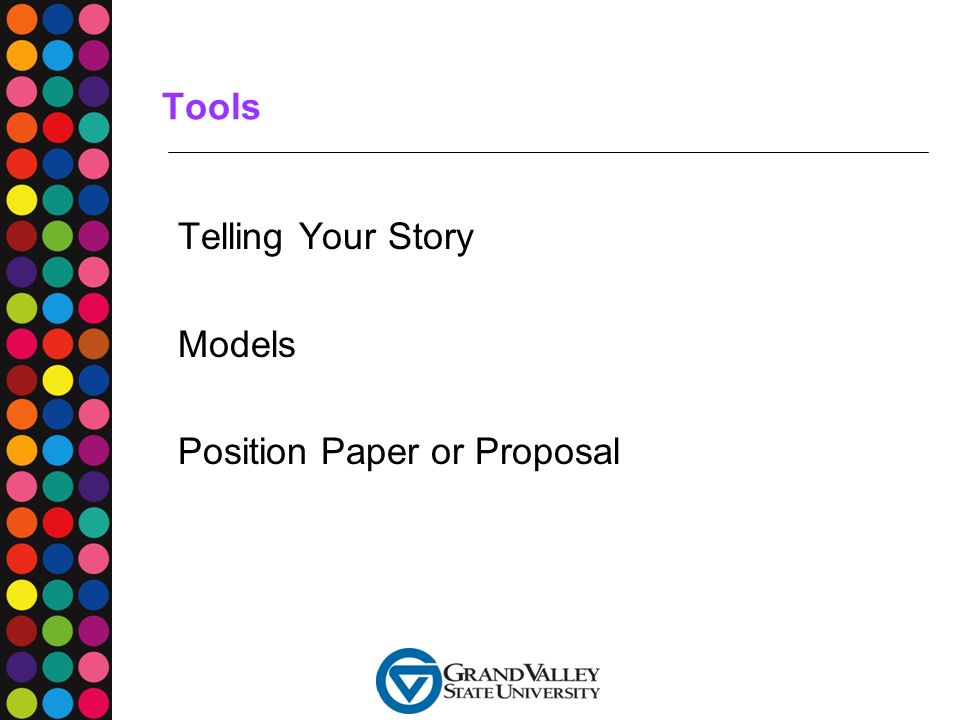 Tools

Telling Your Story

Models

Position Paper or Proposal

GRAND VALLEY
STATE UNIVERSITY